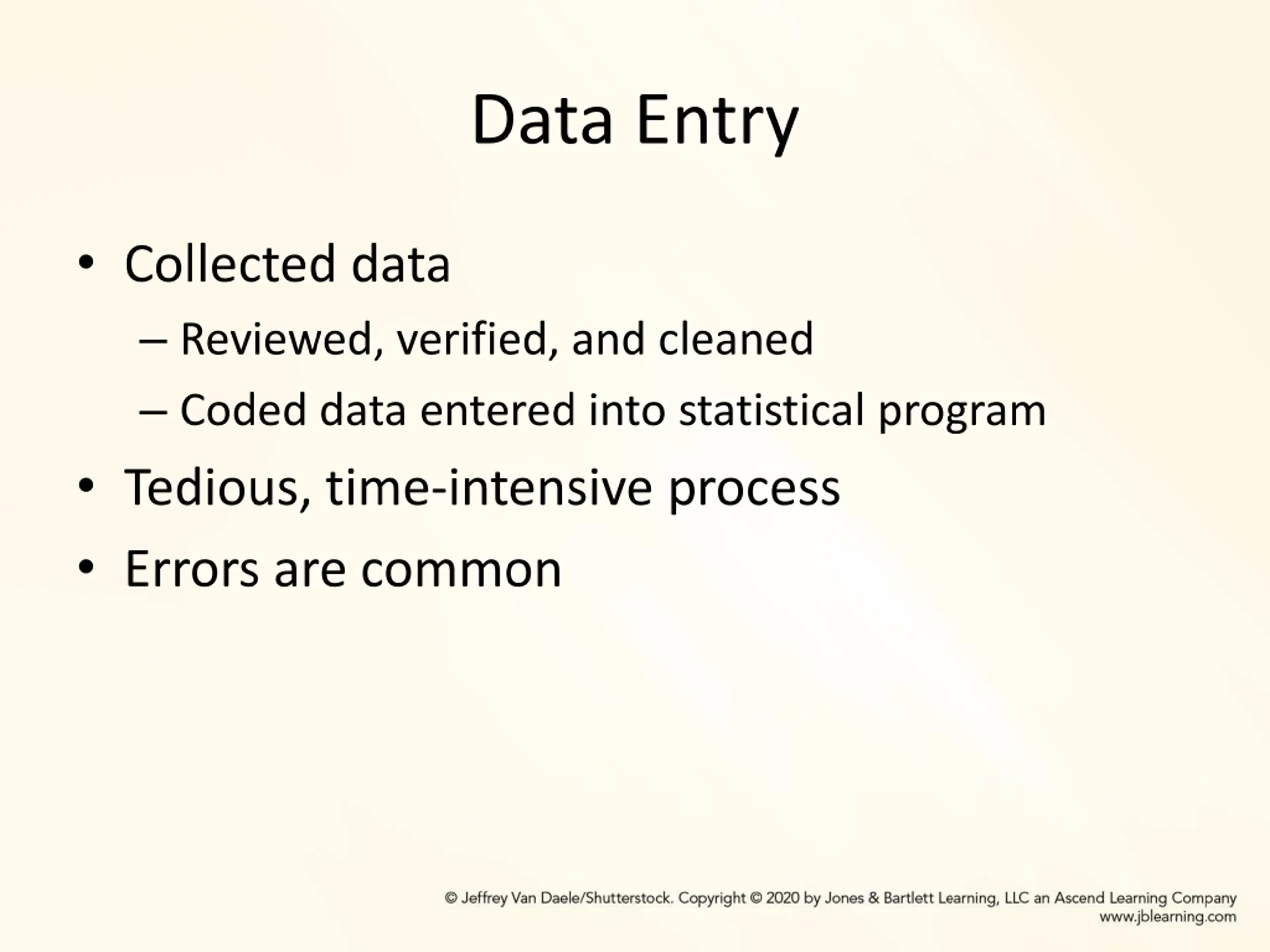 Data Entry

• Collected data
– Reviewed, verified, and cleaned
– Coded data entered into statistical program
• Tedious, time-intensive process
• Errors are common

© Jeffrey Van Daele/Shutterstock. Copyright © 2020 by Jones & Bartlett Learning, LLC an Ascend Learning Company
www.jblearning.com